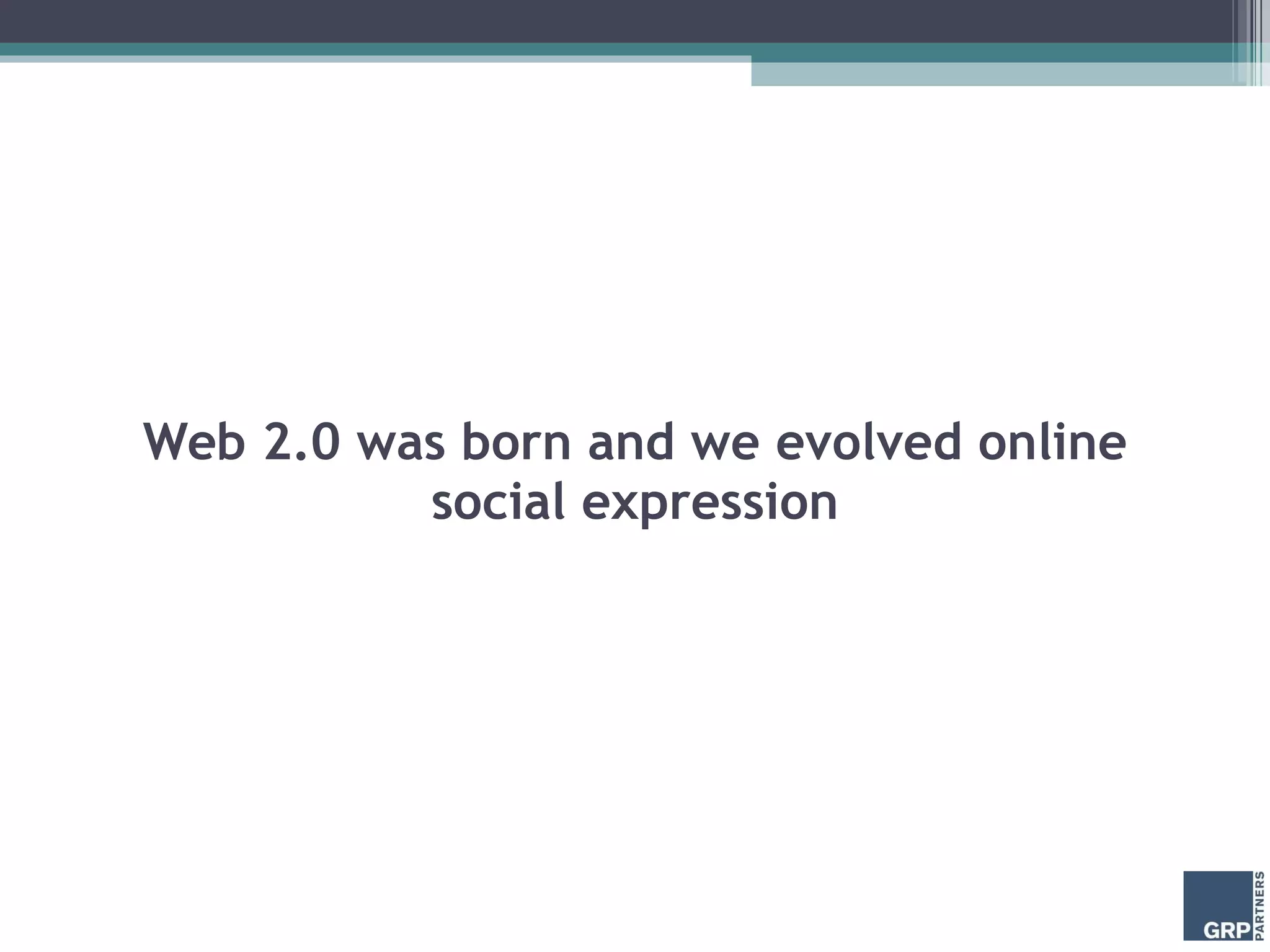 Web 2.0 was born and we evolved online social expression

GRP PARTNERS